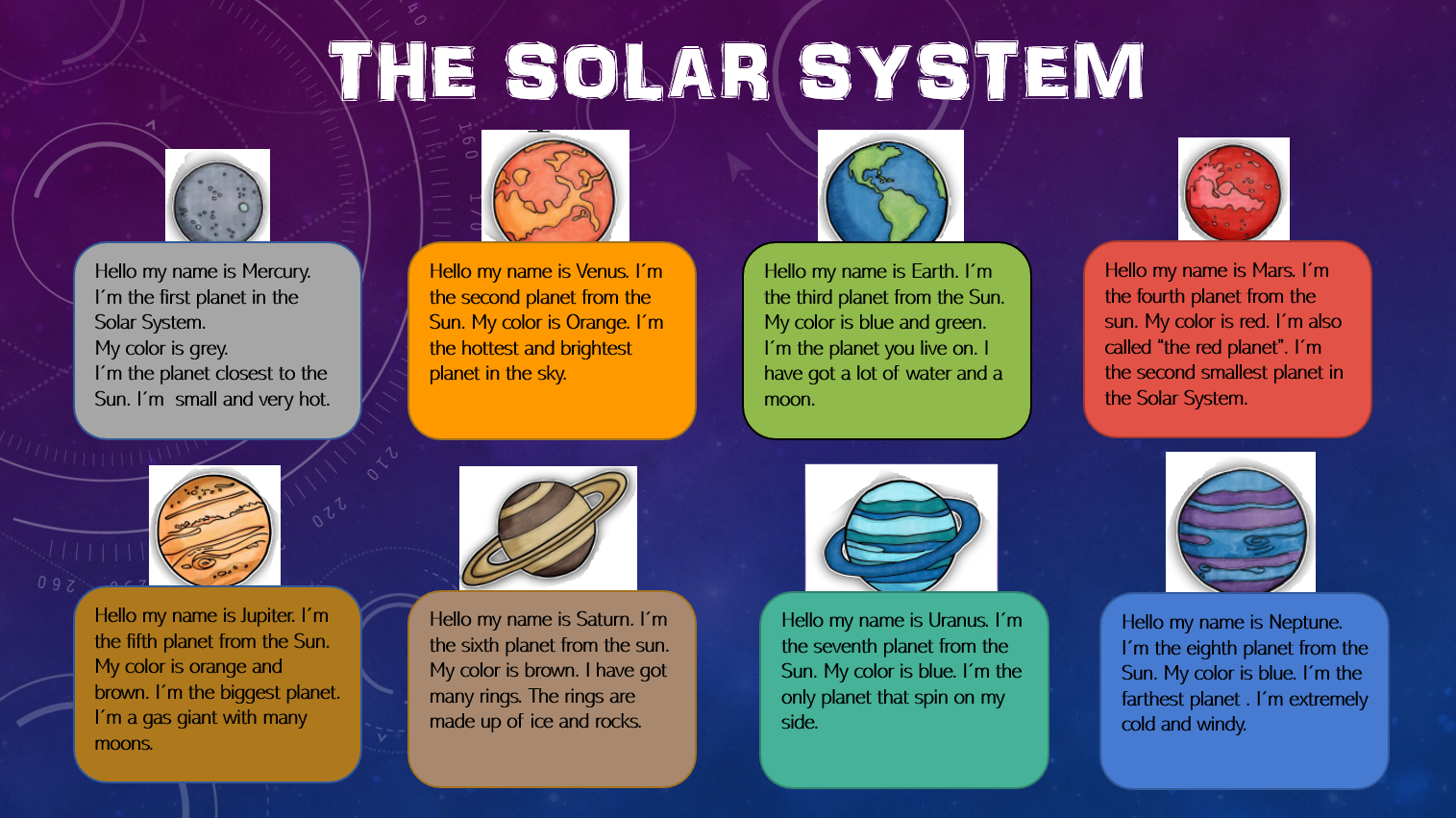 THE SOLAR SYSTEM

Hello my name is Mercury. I´m the first planet in the Solar System.
My color is grey.
I´m the planet closest to the Sun. I´m small and very hot.

Hello my name is Venus. I´m the second planet from the Sun. My color is Orange. I´m the hottest and brightest planet in the sky.

Hello my name is Earth. I´m the third planet from the Sun. My color is blue and green. I´m the planet you live on. I have got a lot of water and a moon.

Hello my name is Mars. I´m the fourth planet from the sun. My color is red. I´m also called "the red planet". I´m the second smallest planet in the Solar System.

Hello my name is Jupiter. I´m the fifth planet from the Sun. My color is orange and brown. I´m the biggest planet. I´m a gas giant with many moons.

Hello my name is Saturn. I´m the sixth planet from the sun. My color is brown. I have got many rings. The rings are made up of ice and rocks.

Hello my name is Uranus. I´m the seventh planet from the Sun. My color is blue. I´m the only planet that spin on my side.

Hello my name is Neptune. I´m the eighth planet from the Sun. My color is blue. I´m the farthest planet . I´m extremely cold and windy.